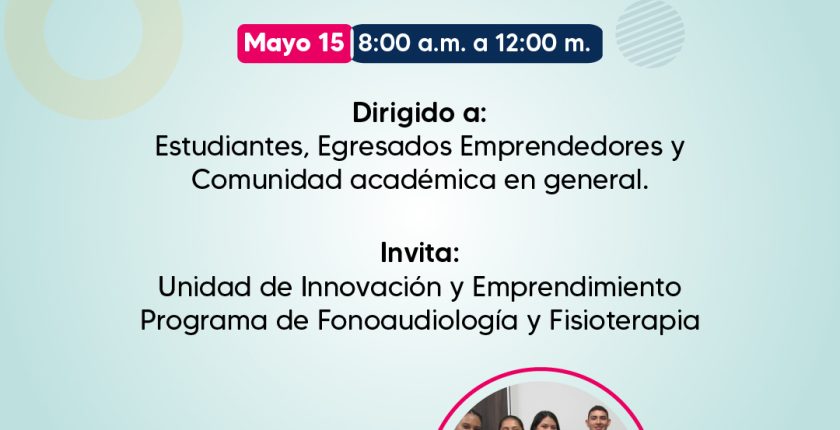 Mayo 15 8:00 a.m. a 12:00 m.

Dirigido a:
Estudiantes, Egresados Emprendedores y Comunidad académica en general.

Invita:
Unidad de Innovación y Emprendimiento
Programa de Fonoaudiología y Fisioterapia